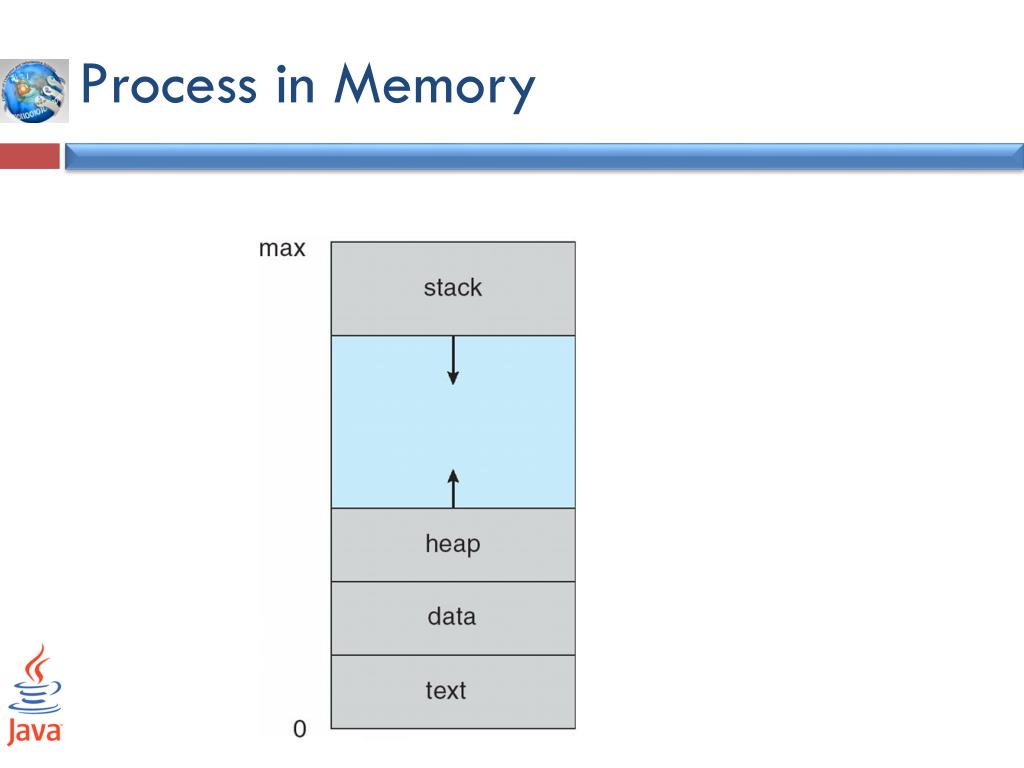 Process in Memory

max

stack

heap

data

text

0

Java